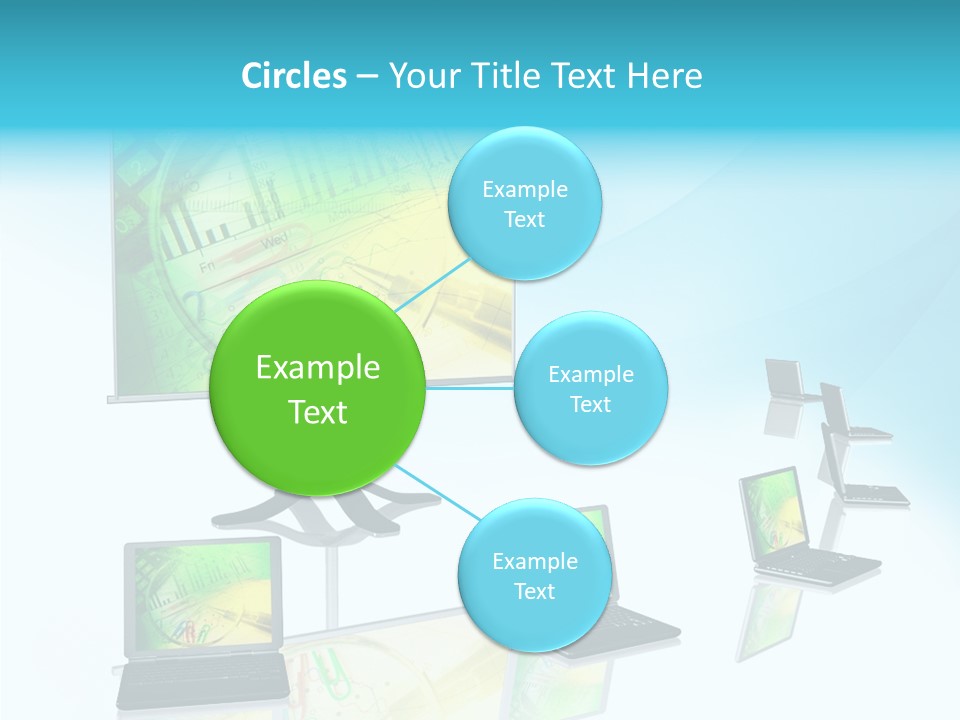 Circles – Your Title Text Here

Example Text

Example Text

Example Text

Example Text